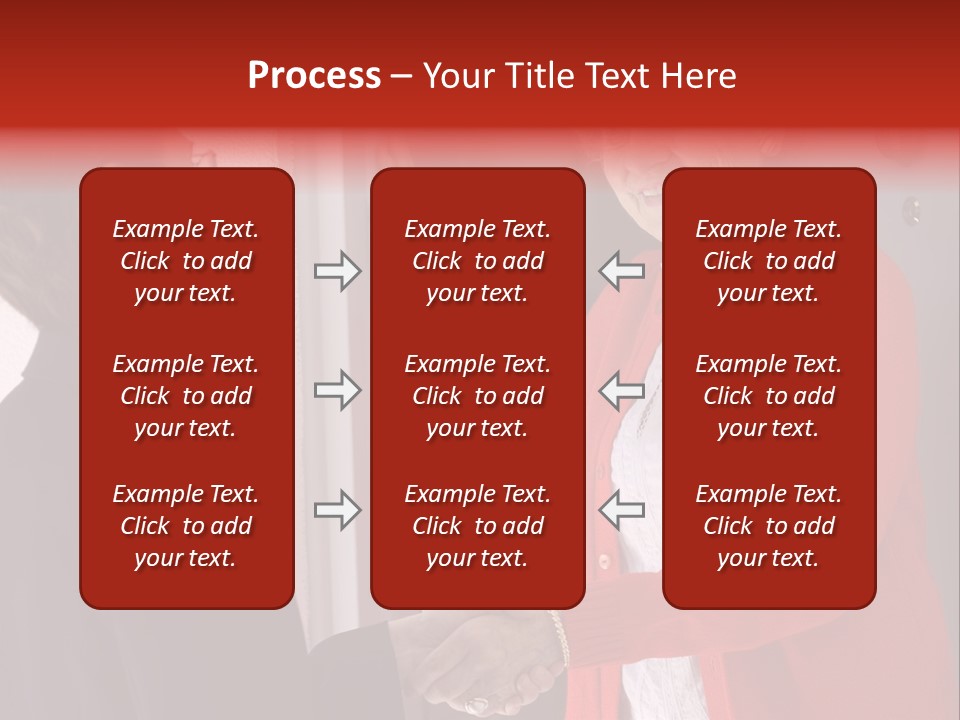 Process – Your Title Text Here

Example Text. Click to add your text.

Example Text. Click to add your text.

Example Text. Click to add your text.

Example Text. Click to add your text.

Example Text. Click to add your text.

Example Text. Click to add your text.

Example Text. Click to add your text.

Example Text. Click to add your text.

Example Text. Click to add your text.